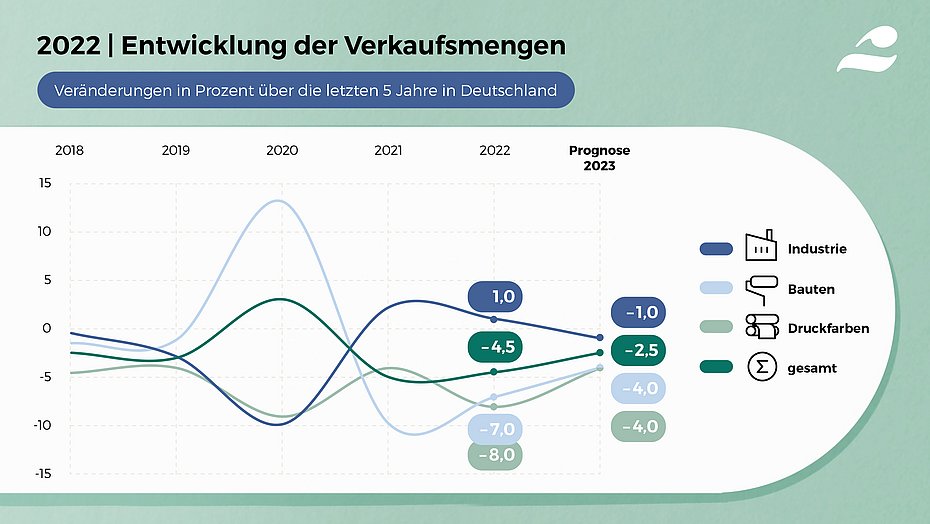 2022 | Entwicklung der Verkaufsmengen

Veränderungen in Prozent über die letzten 5 Jahre in Deutschland

2018 2019 2020 2021 2022 Prognose 2023

15
10
5
0
-5
-10
-15

1,0
-4,5
-7,0
-8,0
-1,0
-2,5
-4,0
-4,0

Industrie
Bauten
Druckfarben
gesamt